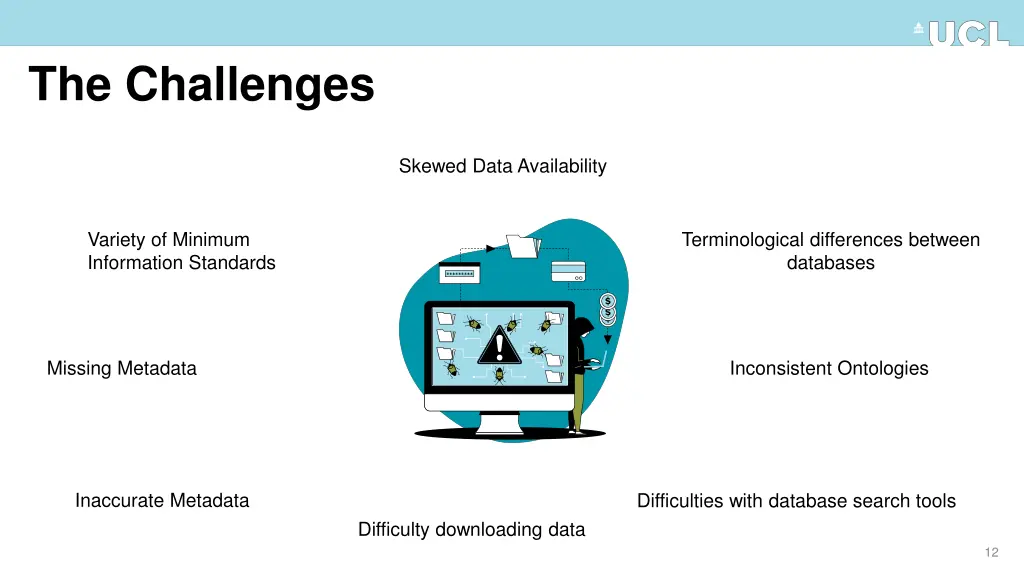 UCL

The Challenges

Skewed Data Availability

Variety of Minimum Information Standards

Terminological differences between databases

Missing Metadata

Inconsistent Ontologies

Inaccurate Metadata

Difficulties with database search tools

Difficulty downloading data

12